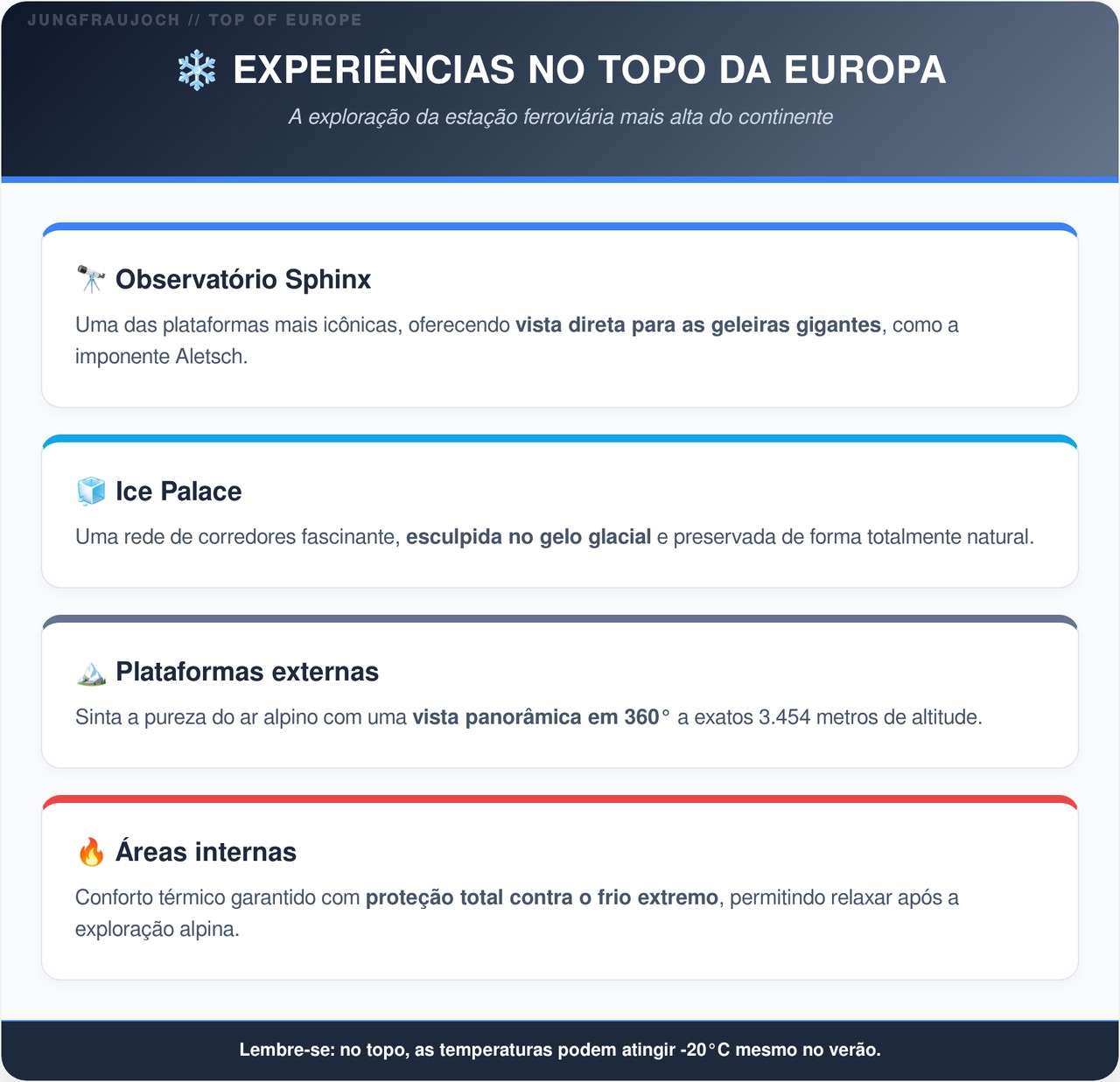 JUNGFRAUJOCH // TOP OF EUROPE

❄️ EXPERIÊNCIAS NO TOPO DA EUROPA

A exploração da estação ferroviária mais alta do continente

🔭 Observatório Sphinx

Uma das plataformas mais icônicas, oferecendo vista direta para as geleiras gigantes, como a imponente Aletsch.

🧊 Ice Palace

Uma rede de corredores fascinante, esculpida no gelo glacial e preservada de forma totalmente natural.

🏔️ Plataformas externas

Sinta a pureza do ar alpino com uma vista panorâmica em 360° a exatos 3.454 metros de altitude.

🔥 Áreas internas

Conforto térmico garantido com proteção total contra o frio extremo, permitindo relaxar após a exploração alpina.

Lembre-se: no topo, as temperaturas podem atingir -20°C mesmo no verão.